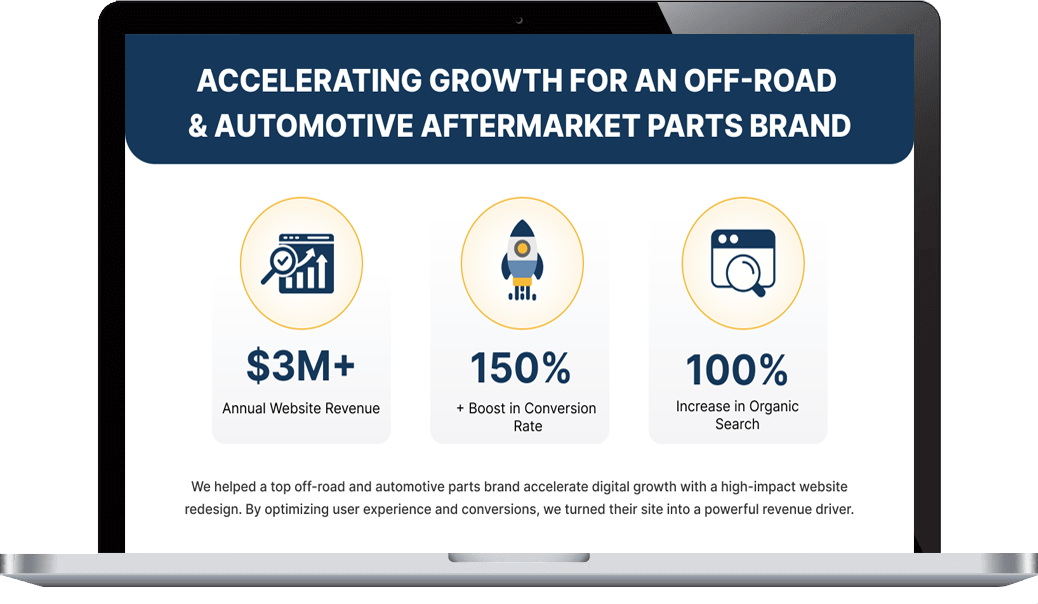 ACCELERATING GROWTH FOR AN OFF-ROAD & AUTOMOTIVE AFTERMARKET PARTS BRAND

$3M+
Annual Website Revenue

150%
+ Boost in Conversion Rate

100%
Increase in Organic Search

We helped a top off-road and automotive parts brand accelerate digital growth with a high-impact website redesign. By optimizing user experience and conversions, we turned their site into a powerful revenue driver.